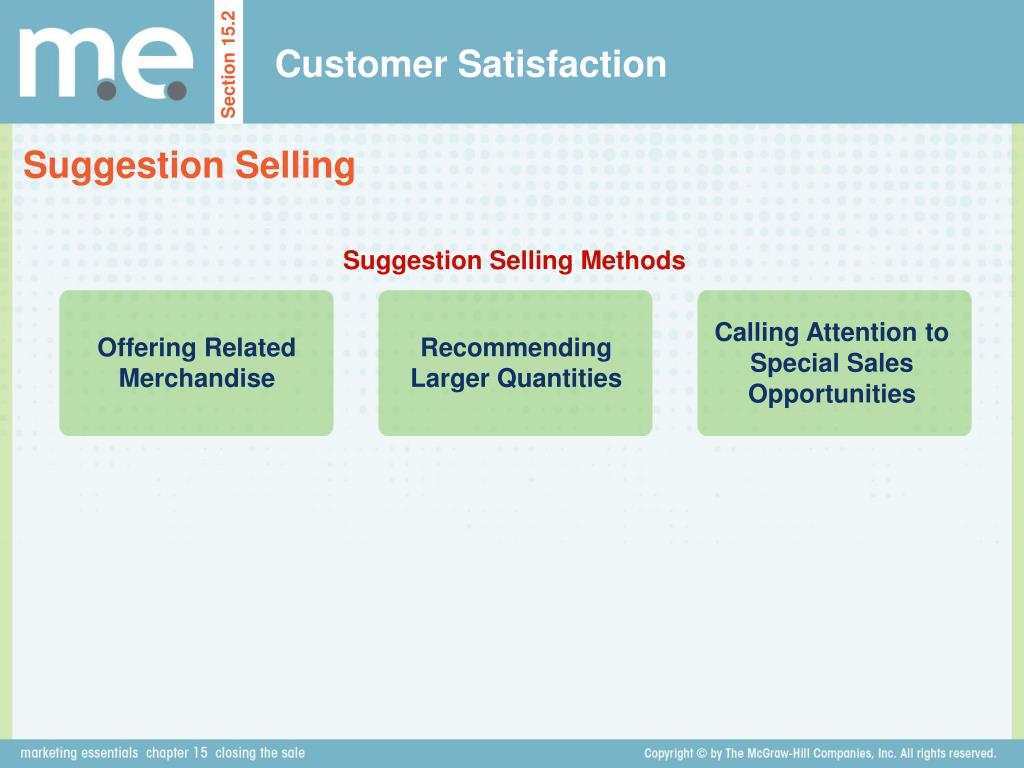 m.e.

Section 15.2

Customer Satisfaction

Suggestion Selling

Suggestion Selling Methods

Offering Related Merchandise

Recommending Larger Quantities

Calling Attention to Special Sales Opportunities

marketing essentials chapter 15 closing the sale

Copyright © by The McGraw-Hill Companies, Inc. All rights reserved.